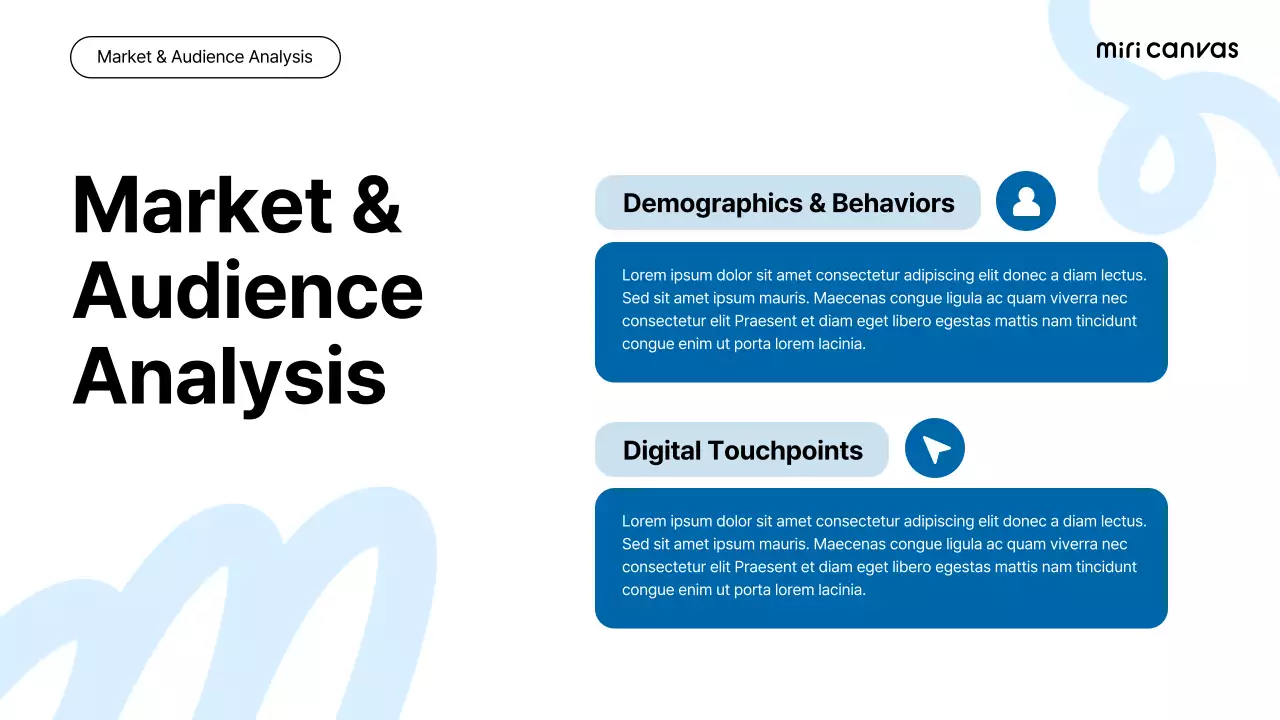 Market & Audience Analysis

miri canvas

Market & Audience Analysis

Demographics & Behaviors

Lorem ipsum dolor sit amet consectetur adipiscing elit donec a diam lectus. Sed sit amet ipsum mauris. Maecenas congue ligula ac quam viverra nec consectetur elit Praesent et diam eget libero egestas mattis nam tincidunt congue enim ut porta lorem lacinia.

Digital Touchpoints

Lorem ipsum dolor sit amet consectetur adipiscing elit donec a diam lectus. Sed sit amet ipsum mauris. Maecenas congue ligula ac quam viverra nec consectetur elit Praesent et diam eget libero egestas mattis nam tincidunt congue enim ut porta lorem lacinia.